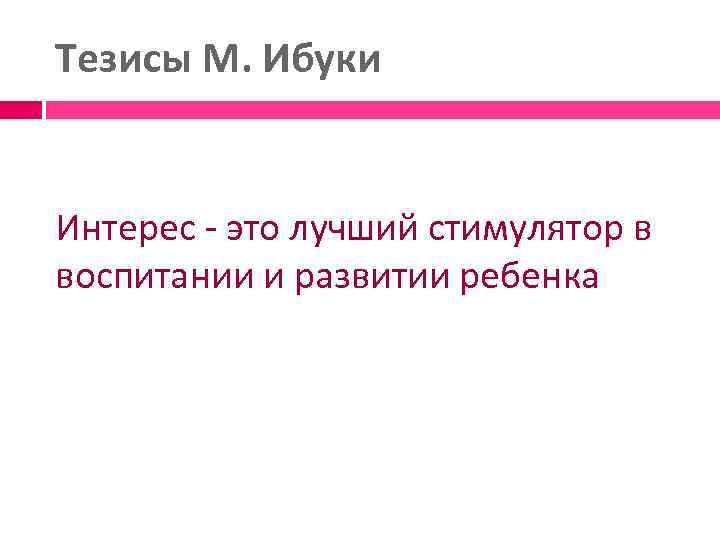 Тезисы М. Ибуки

Интерес - это лучший стимулятор в воспитании и развитии ребенка